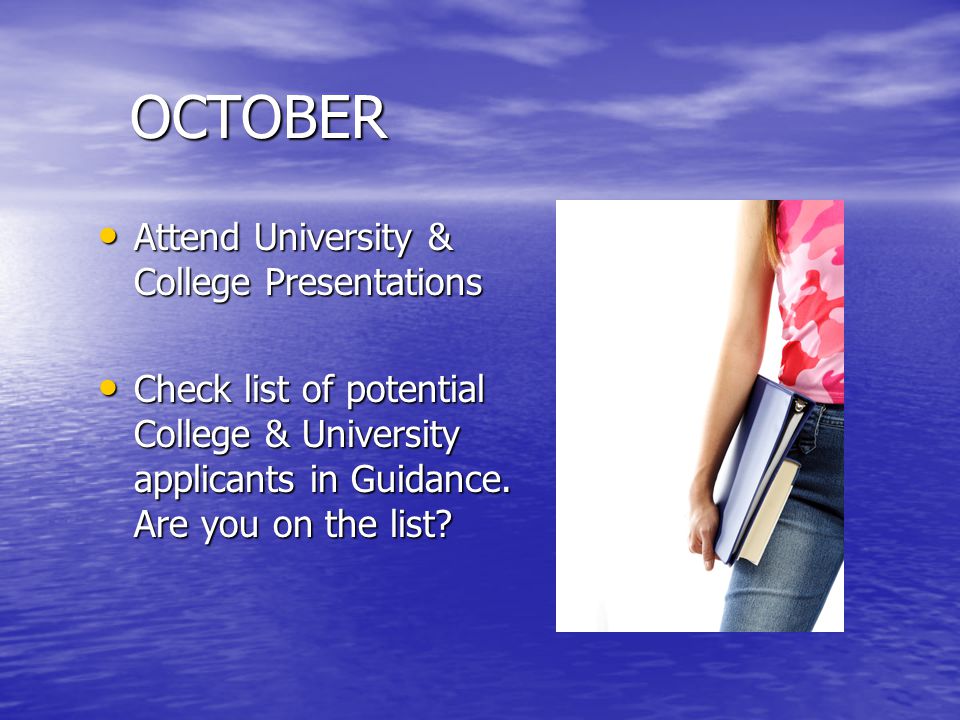 OCTOBER

• Attend University & College Presentations

• Check list of potential College & University applicants in Guidance. Are you on the list?